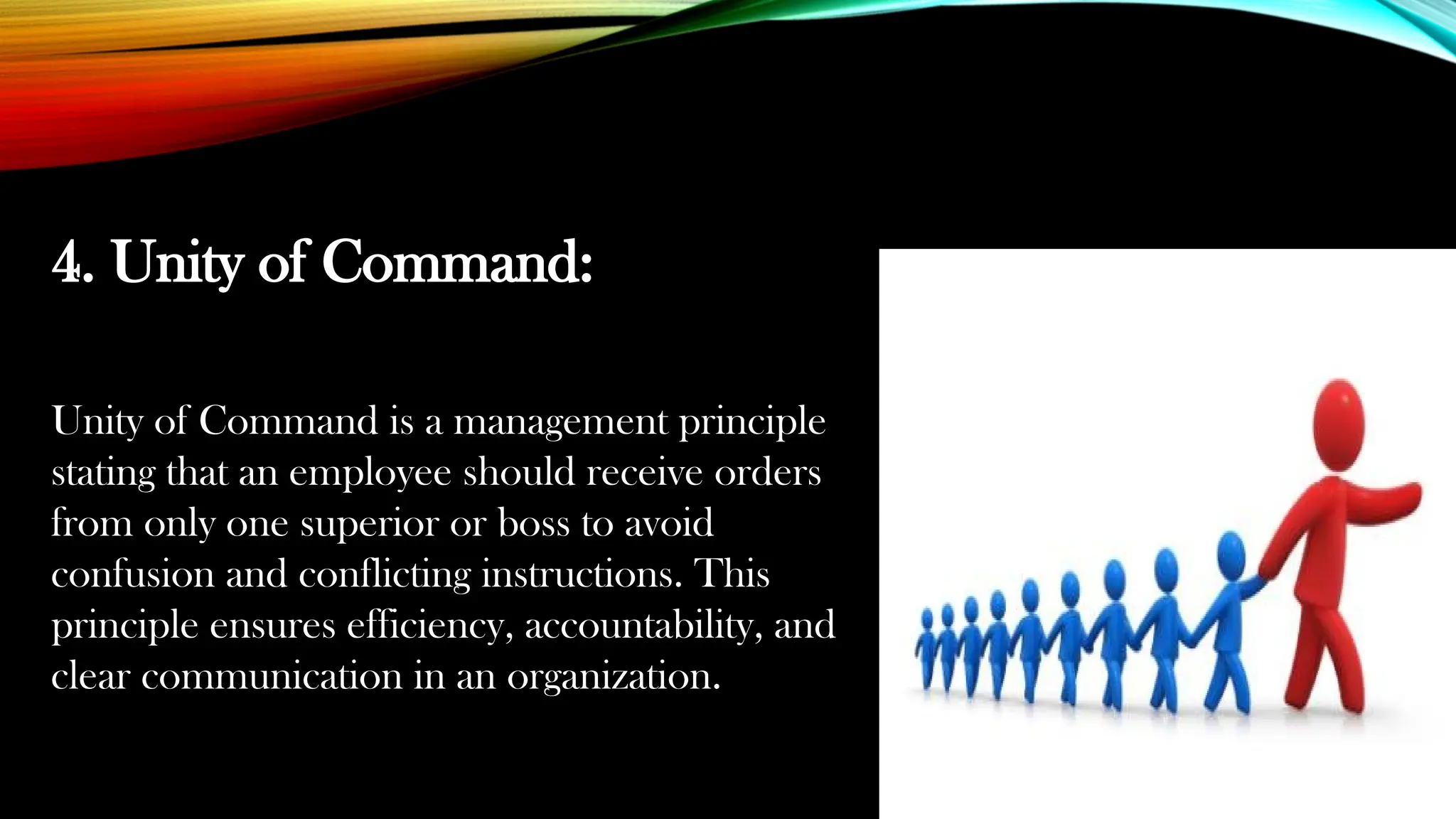 4. Unity of Command:

Unity of Command is a management principle stating that an employee should receive orders from only one superior or boss to avoid confusion and conflicting instructions. This principle ensures efficiency, accountability, and clear communication in an organization.